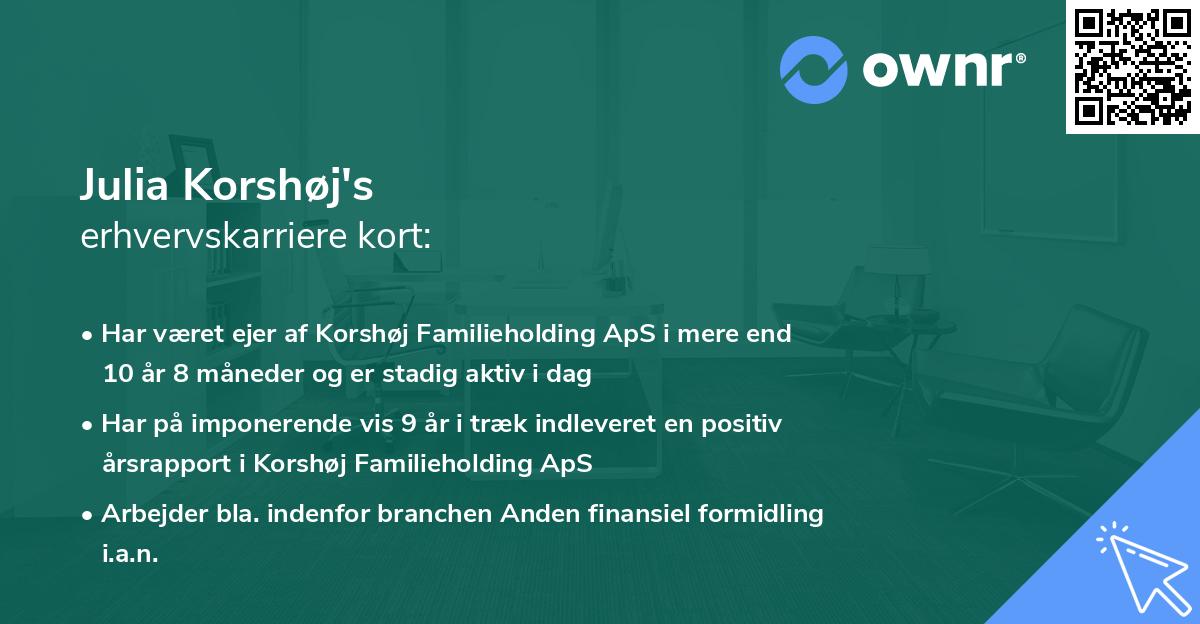 ownr®

Julia Korshøj's
erhvervskarriere kort:

• Har været ejer af Korshøj Familieholding ApS i mere end 10 år 8 måneder og er stadig aktiv i dag

• Har på imponerende vis 9 år i træk indleveret en positiv årsrapport i Korshøj Familieholding ApS

• Arbejder bla. indenfor branchen Anden finansiel formidling i.a.n.